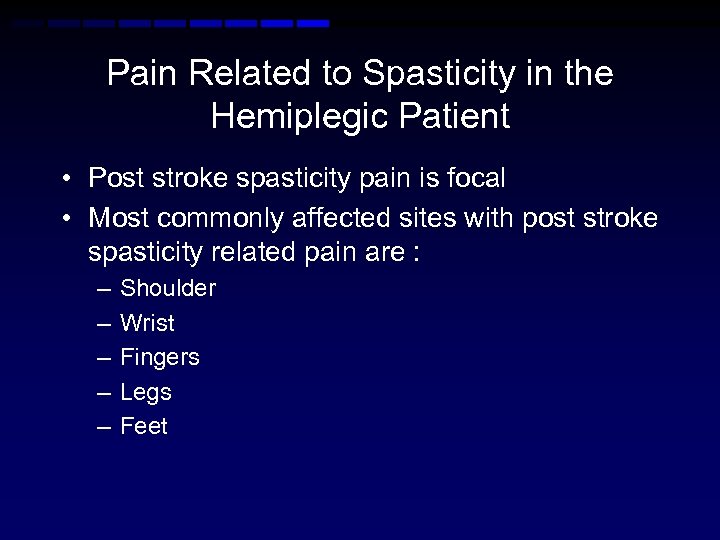 Pain Related to Spasticity in the Hemiplegic Patient

• Post stroke spasticity pain is focal
• Most commonly affected sites with post stroke spasticity related pain are :
– Shoulder
– Wrist
– Fingers
– Legs
– Feet